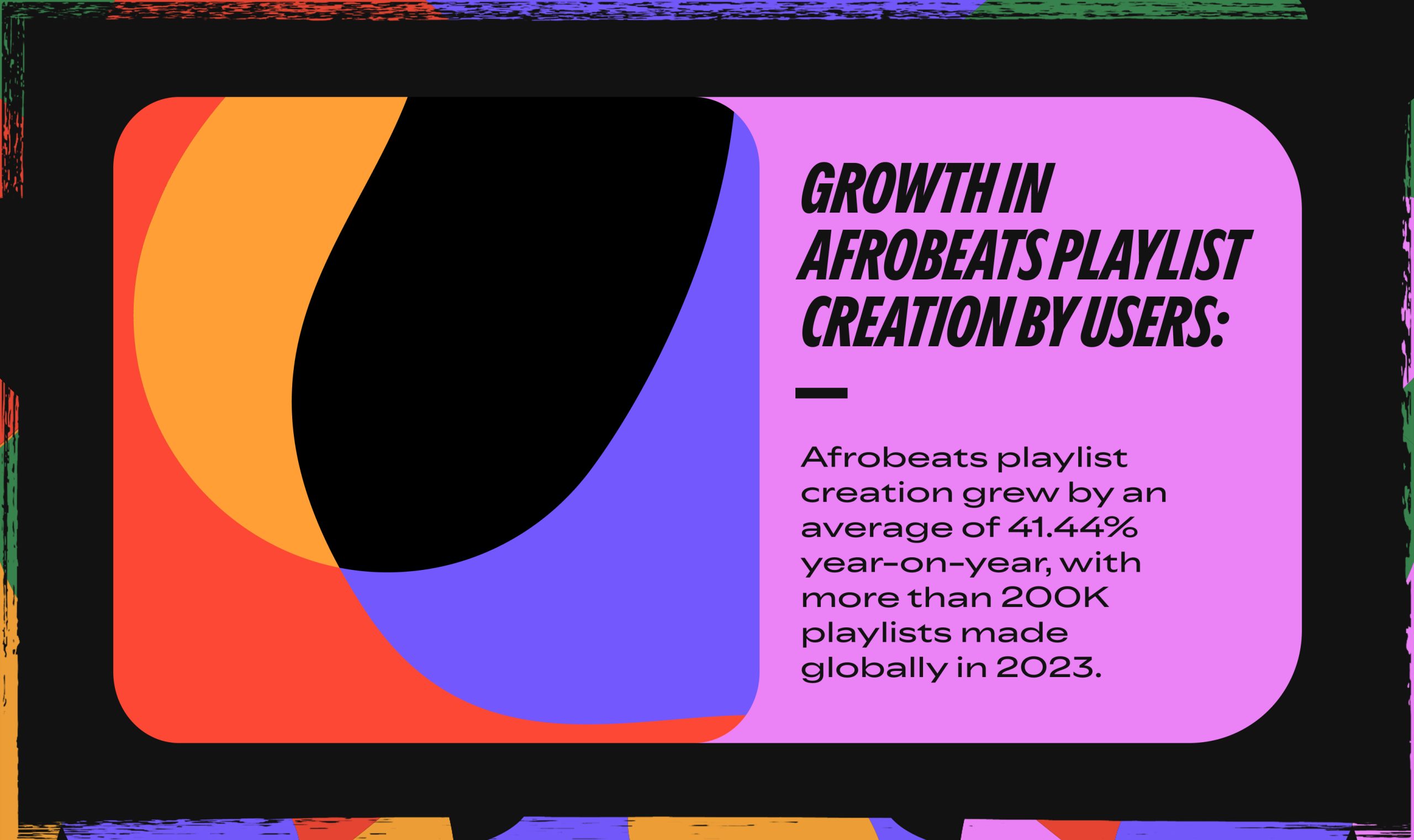 GROWTH IN AFROBEATS PLAYLIST CREATION BY USERS:

Afrobeats playlist creation grew by an average of 41.44% year-on-year, with more than 200K playlists made globally in 2023.